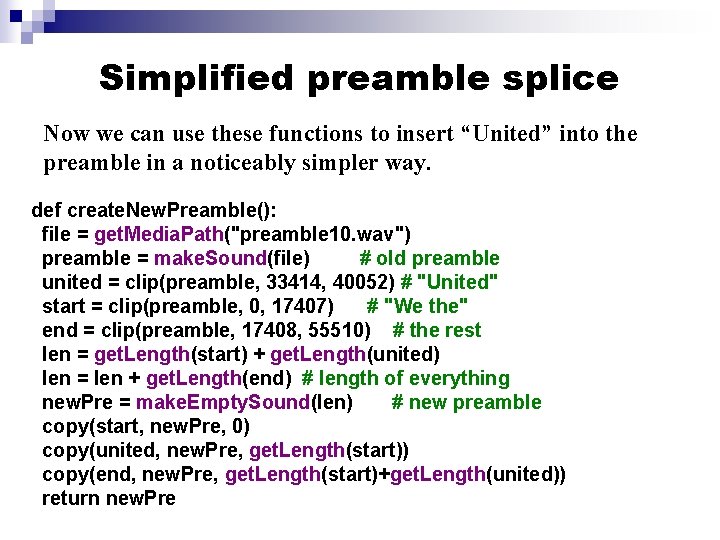 Simplified preamble splice

Now we can use these functions to insert “United” into the preamble in a noticeably simpler way.

def createNewPreamble():
 file = getMediaPath("preamble10.wav")
 preamble = makeSound(file)        # old preamble
 united = clip(preamble, 33414, 40052) # "United"
 start = clip(preamble, 0, 17407)      # "We the"
 end = clip(preamble, 17408, 55510)    # the rest
 len = getLength(start) + getLength(united)
 len = len + getLength(end)  # length of everything
 newPre = makeEmptySound(len)       # new preamble
 copy(start, newPre, 0)
 copy(united, newPre, getLength(start))
 copy(end, newPre, getLength(start)+getLength(united))
 return newPre